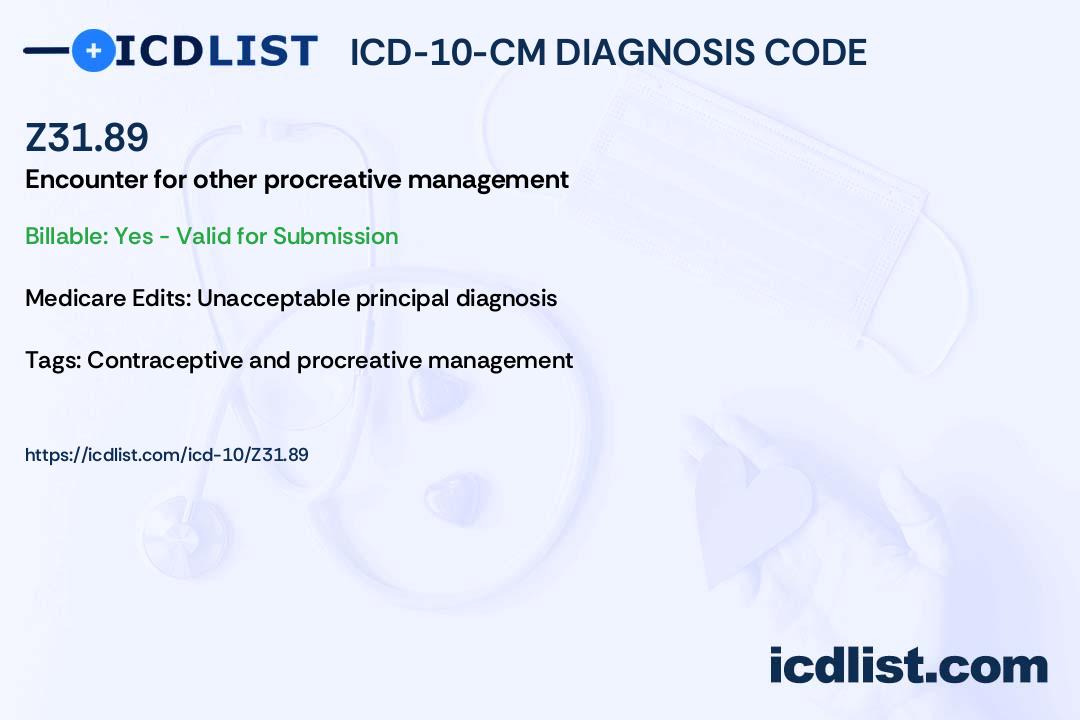 ICDLIST ICD-10-CM DIAGNOSIS CODE

Z31.89

Encounter for other procreative management

Billable: Yes - Valid for Submission

Medicare Edits: Unacceptable principal diagnosis

Tags: Contraceptive and procreative management

https://icdlist.com/icd-10/Z31.89

icdlist.com